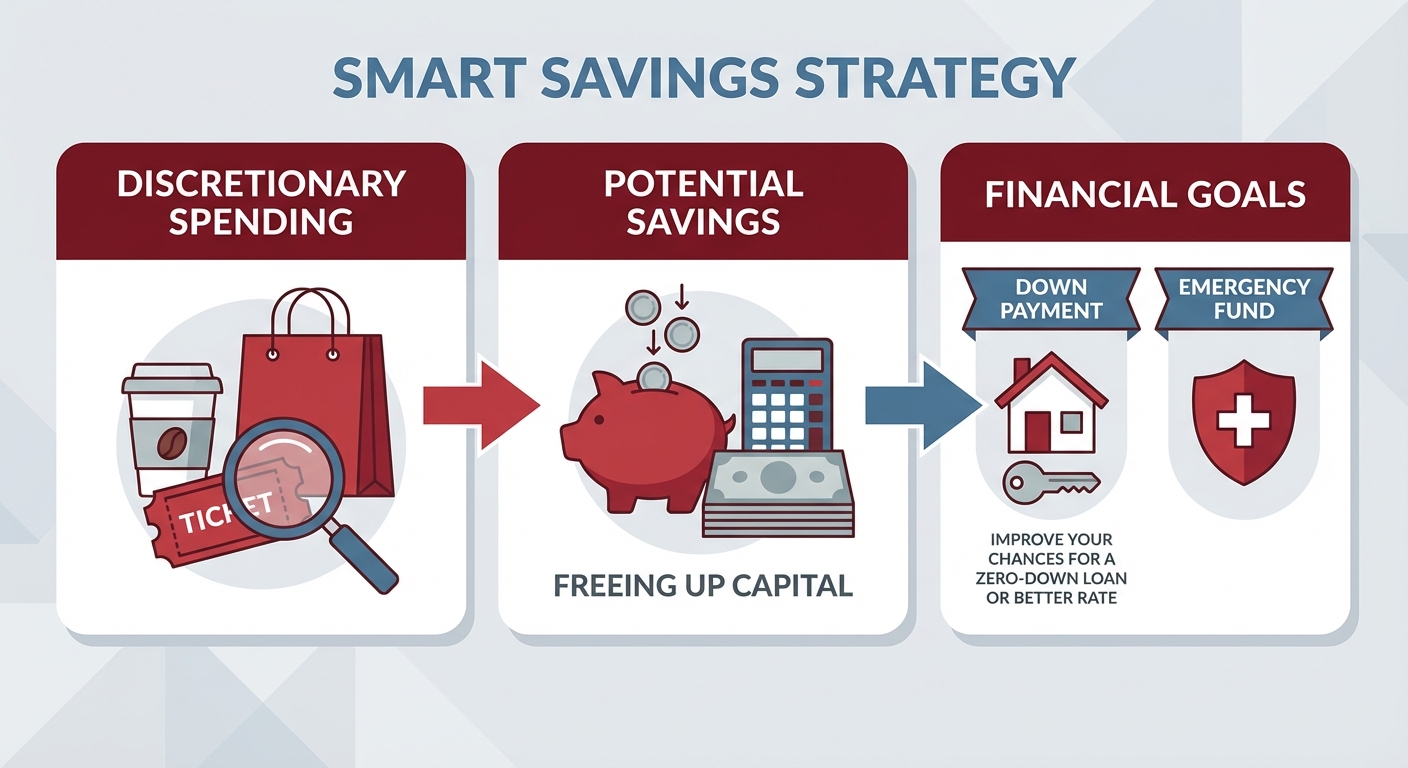 SMART SAVINGS STRATEGY

DISCRETIONARY SPENDING

TICKET

POTENTIAL SAVINGS

FREEING UP CAPITAL

FINANCIAL GOALS

DOWN PAYMENT

EMERGENCY FUND

IMPROVE YOUR CHANCES FOR A ZERO-DOWN LOAN OR BETTER RATE